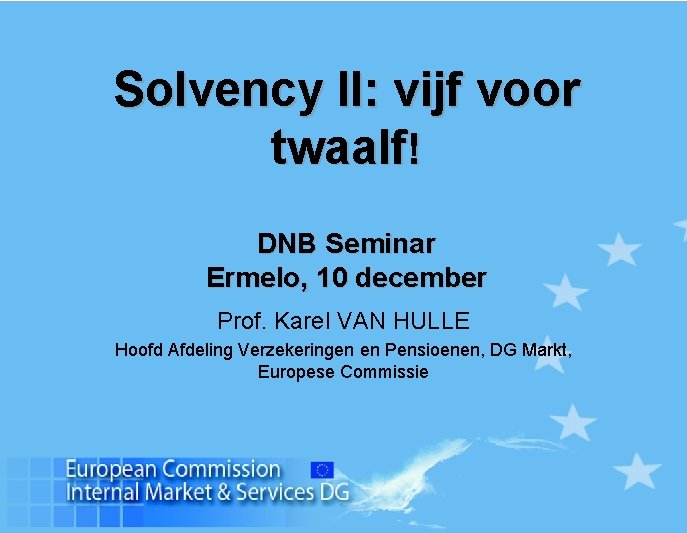 Solvency II: vijf voor twaalf!

DNB Seminar
Ermelo, 10 december

Prof. Karel VAN HULLE

Hoofd Afdeling Verzekeringen en Pensioenen, DG Markt, Europese Commissie

European Commission
Internal Market & Services DG